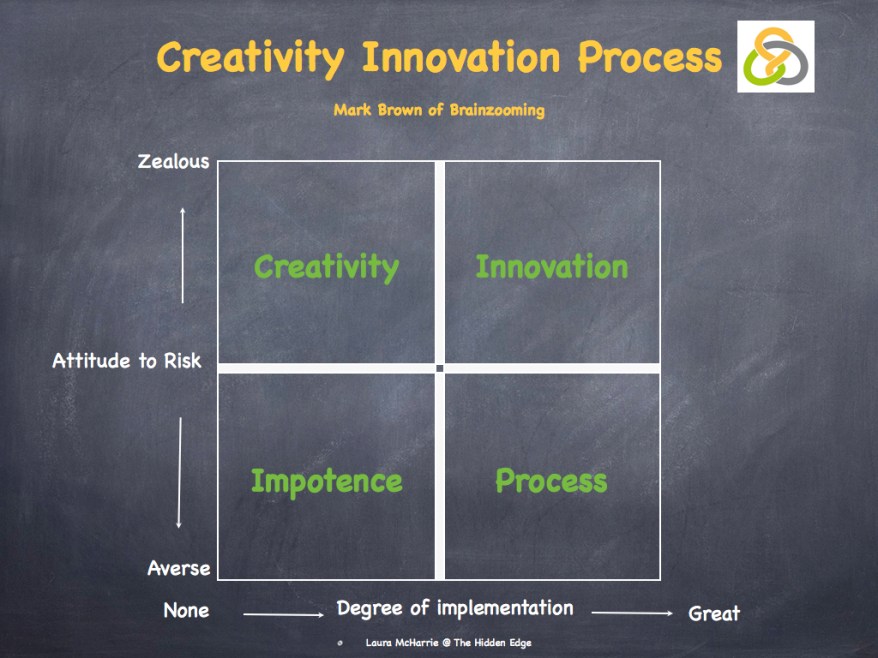 Creativity Innovation Process

Mark Brown of Brainzooming

Zealous

Attitude to Risk

Averse

Creativity

Innovation

Impotence

Process

None

Degree of implementation

Great

Laura McHarrie @ The Hidden Edge